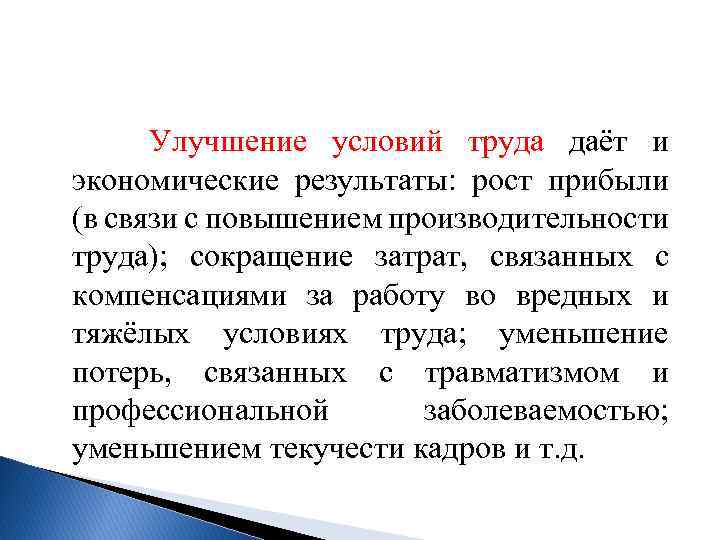 Улучшение условий труда даёт и экономические результаты: рост прибыли (в связи с повышением производительности труда); сокращение затрат, связанных с компенсациями за работу во вредных и тяжёлых условиях труда; уменьшение потерь, связанных с травматизмом и профессиональной заболеваемостью; уменьшением текучести кадров и т.д.